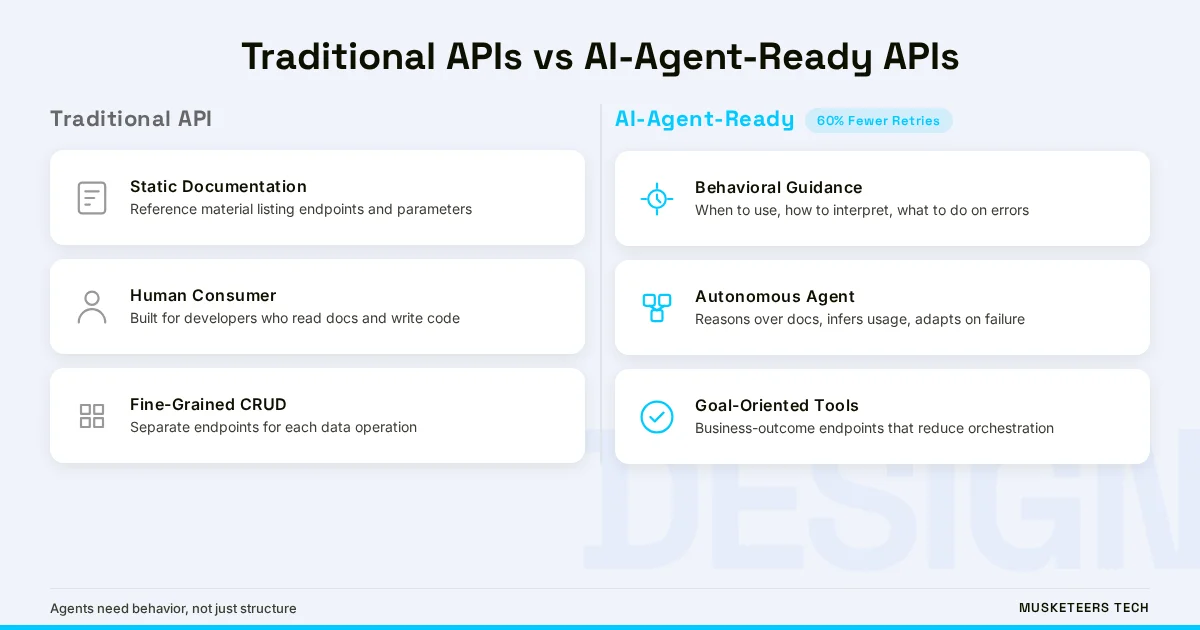 Traditional APIs vs AI-Agent-Ready APIs

Traditional API

Static Documentation
Reference material listing endpoints and parameters

Human Consumer
Built for developers who read docs and write code

Fine-Grained CRUD
Separate endpoints for each data operation

AI-Agent-Ready 60% Fewer Retries

Behavioral Guidance
When to use, how to interpret, what to do on errors

Autonomous Agent
Reasons over docs, infers usage, adapts on failure

Goal-Oriented Tools
Business-outcome endpoints that reduce orchestration

DESIGN

Agents need behavior, not just structure

MUSKETEERS TECH